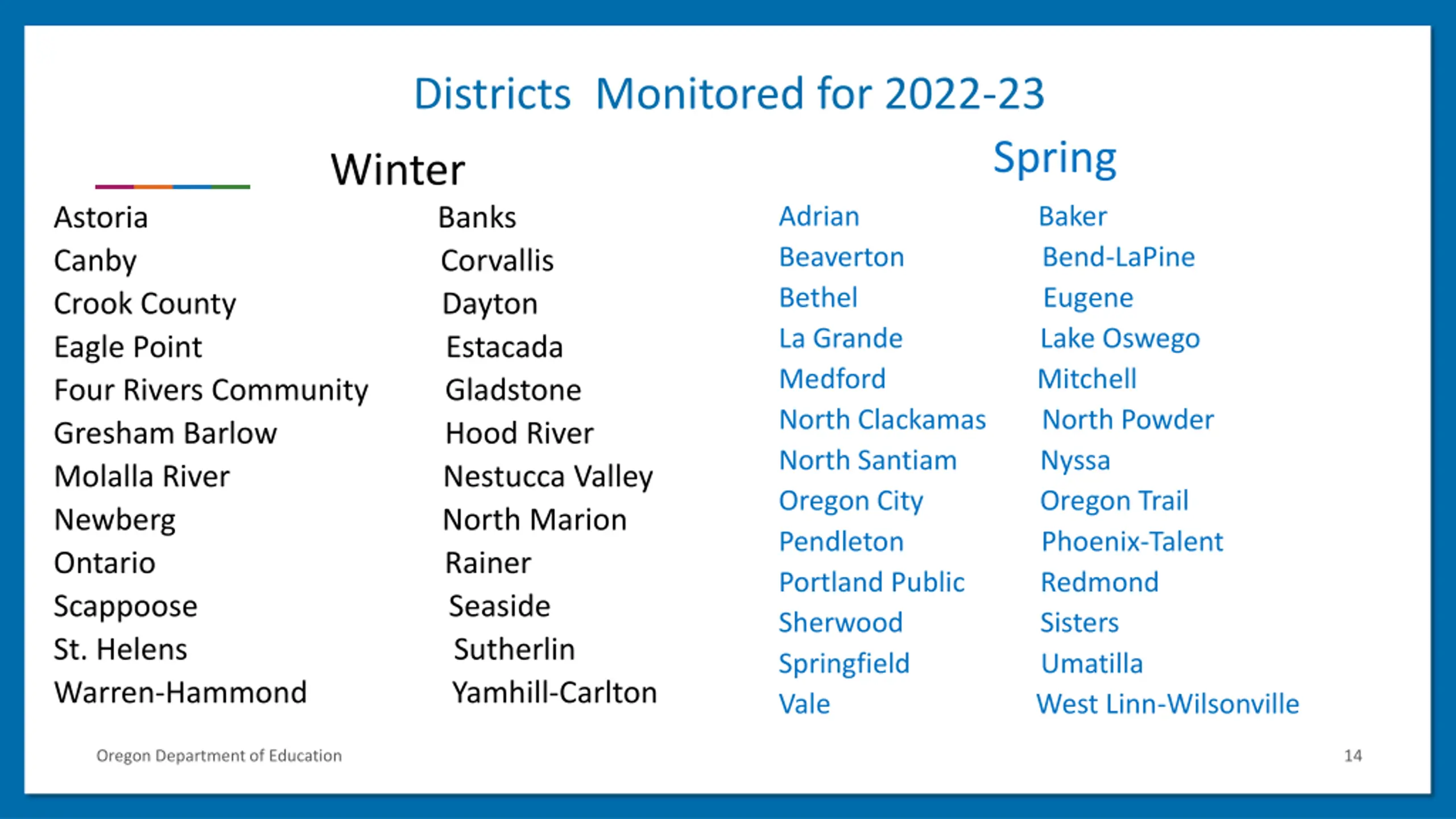 Districts  Monitored for 2022-23

Winter

Astoria
Canby
Crook County
Eagle Point
Four Rivers Community
Gresham Barlow
Molalla River
Newberg
Ontario
Scappoose
St. Helens
Warren-Hammond

Banks
Corvallis
Dayton
Estacada
Gladstone
Hood River
Nestucca Valley
North Marion
Rainer
Seaside
Sutherlin
Yamhill-Carlton

Spring

Adrian
Beaverton
Bethel
La Grande
Medford
North Clackamas
North Santiam
Oregon City
Pendleton
Portland Public
Sherwood
Springfield
Vale

Baker
Bend-LaPine
Eugene
Lake Oswego
Mitchell
North Powder
Nyssa
Oregon Trail
Phoenix-Talent
Redmond
Sisters
Umatilla
West Linn-Wilsonville

Oregon Department of Education

14